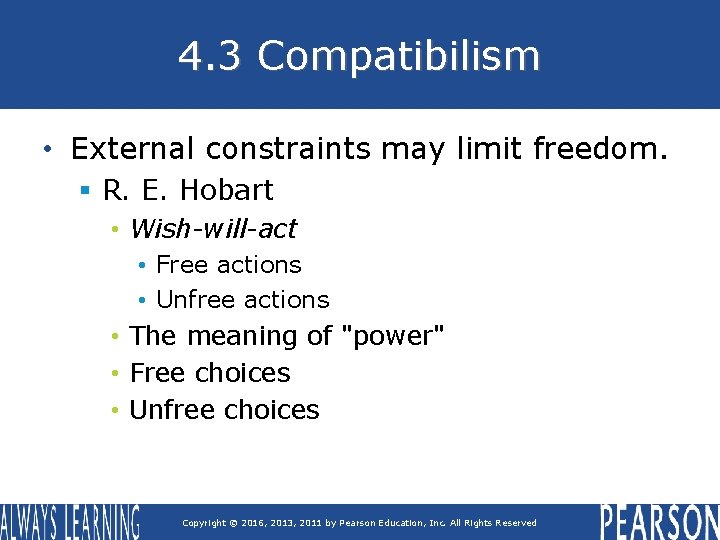 4.3 Compatibilism

• External constraints may limit freedom.
  ▪ R. E. Hobart
    • Wish-will-act
      • Free actions
      • Unfree actions
    • The meaning of "power"
    • Free choices
    • Unfree choices

ALWAYS LEARNING

Copyright © 2016, 2013, 2011 by Pearson Education, Inc. All Rights Reserved

PEARSON